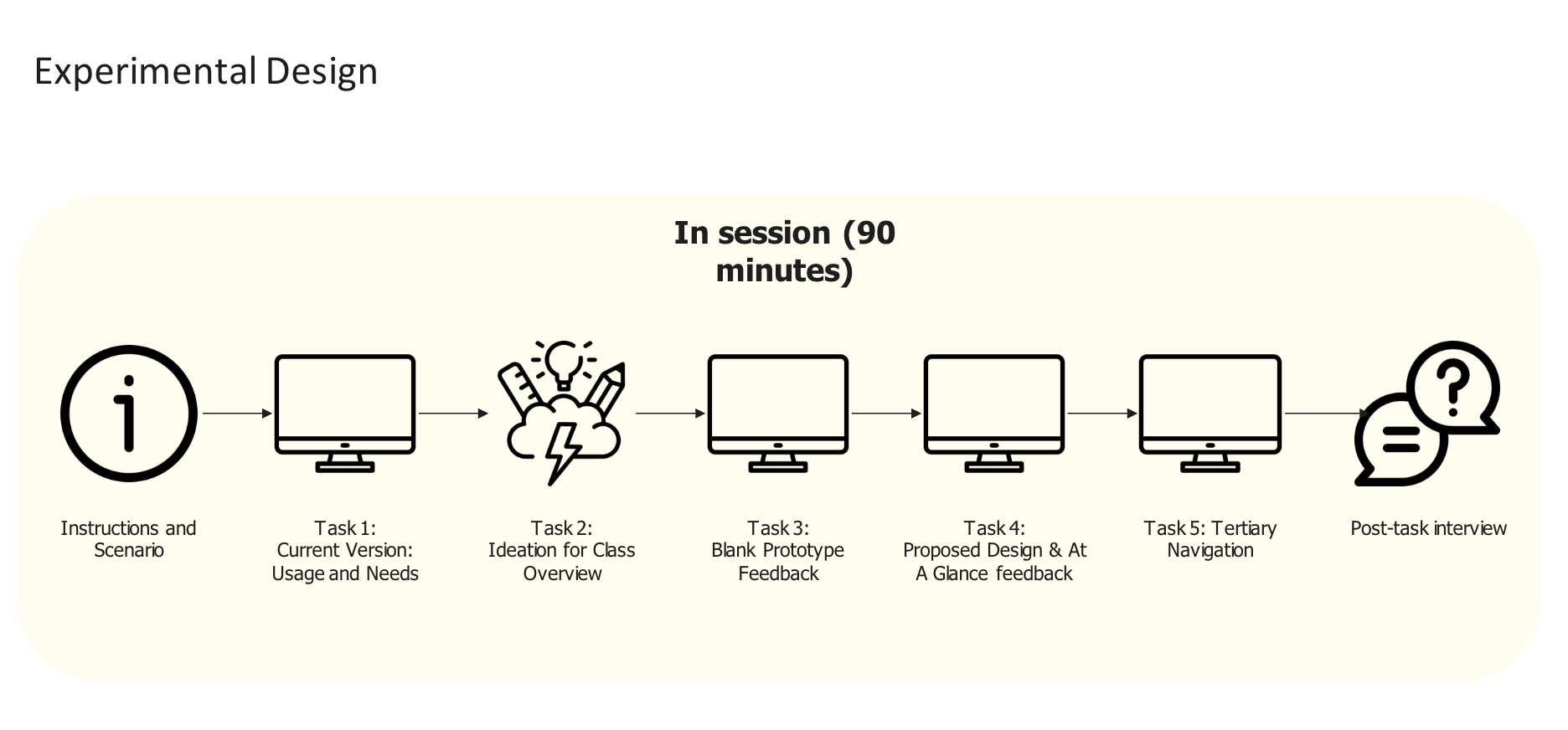 Experimental Design

In session (90 minutes)

Instructions and Scenario

Task 1: Current Version: Usage and Needs

Task 2: Ideation for Class Overview

Task 3: Blank Prototype Feedback

Task 4: Proposed Design & At A Glance feedback

Task 5: Tertiary Navigation

Post-task interview